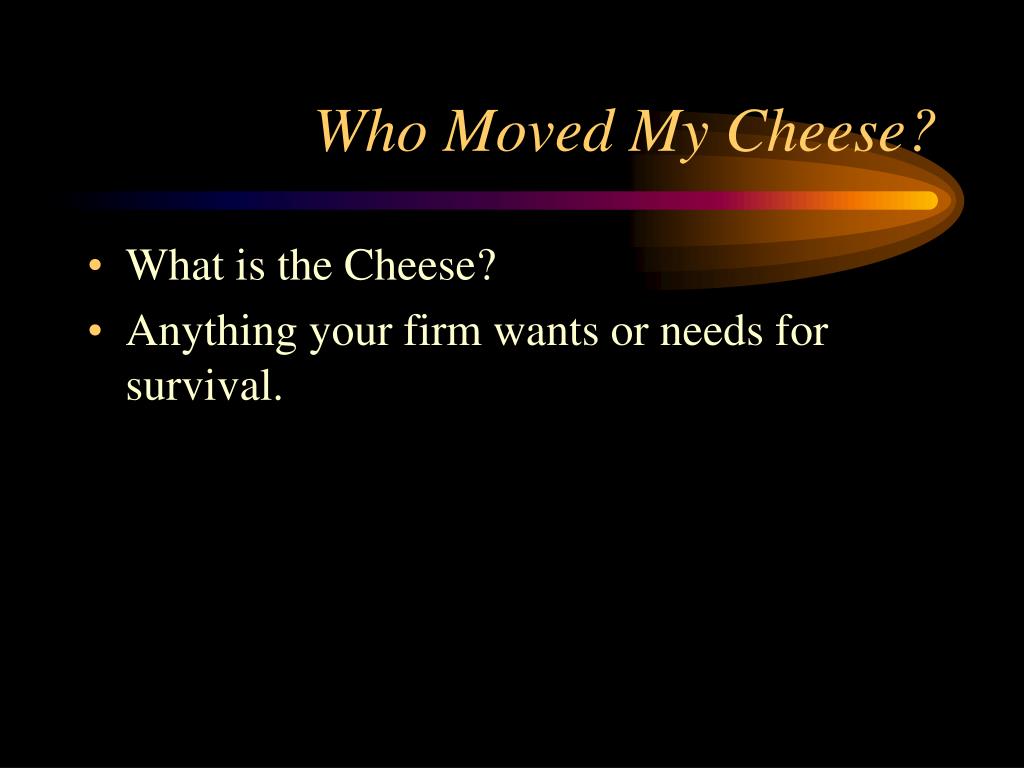 Who Moved My Cheese?

• What is the Cheese?
• Anything your firm wants or needs for survival.